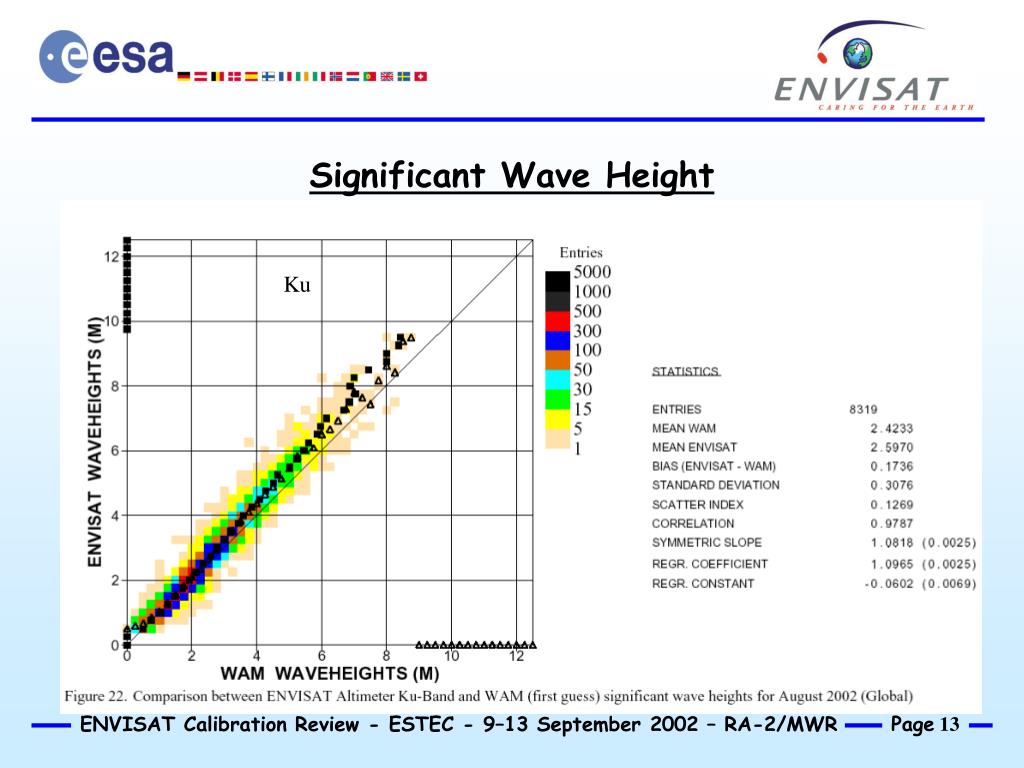 esa

ENVISAT
CARING FOR THE EARTH

Significant Wave Height

Ku

ENVISAT WAVEHEIGHTS (M)

12
10
8
6
4
2
0

0 2 4 6 8 10 12

WAM WAVEHEIGHTS (M)

Entries
5000
1000
500
300
100
50
30
15
5
1

STATISTICS

| | | |
|---|---|---|
| ENTRIES | 8319 | |
| MEAN WAM | 2.4233 | |
| MEAN ENVISAT | 2.5970 | |
| BIAS (ENVISAT - WAM) | 0.1736 | |
| STANDARD DEVIATION | 0.3076 | |
| SCATTER INDEX | 0.1269 | |
| CORRELATION | 0.9787 | |
| SYMMETRIC SLOPE | 1.0818 | (0.0025) |
| REGR. COEFFICIENT | 1.0965 | (0.0025) |
| REGR. CONSTANT | -0.0602 | (0.0069) |

Figure 22. Comparison between ENVISAT Altimeter Ku-Band and WAM (first guess) significant wave heights for August 2002 (Global)

ENVISAT Calibration Review - ESTEC - 9–13 September 2002 – RA-2/MWR Page 13